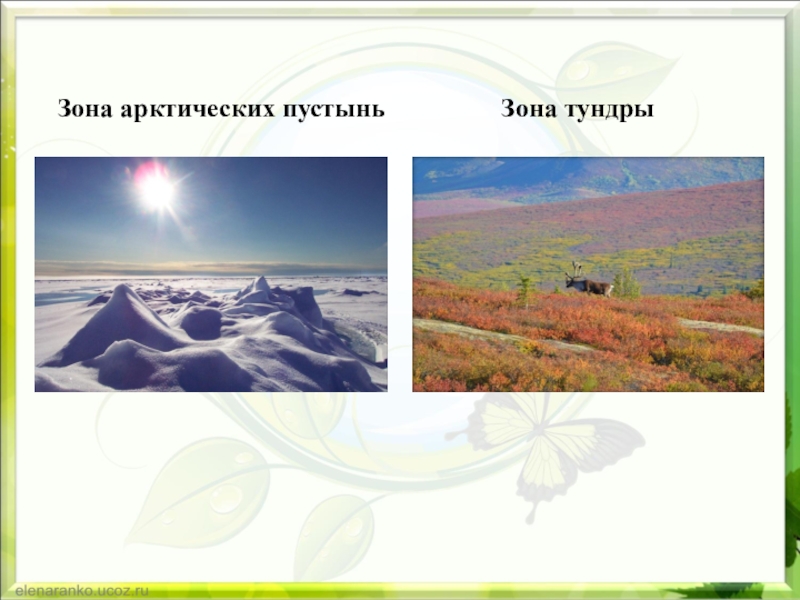 Зона арктических пустынь

Зона тундры

elenaranko.ucoz.ru